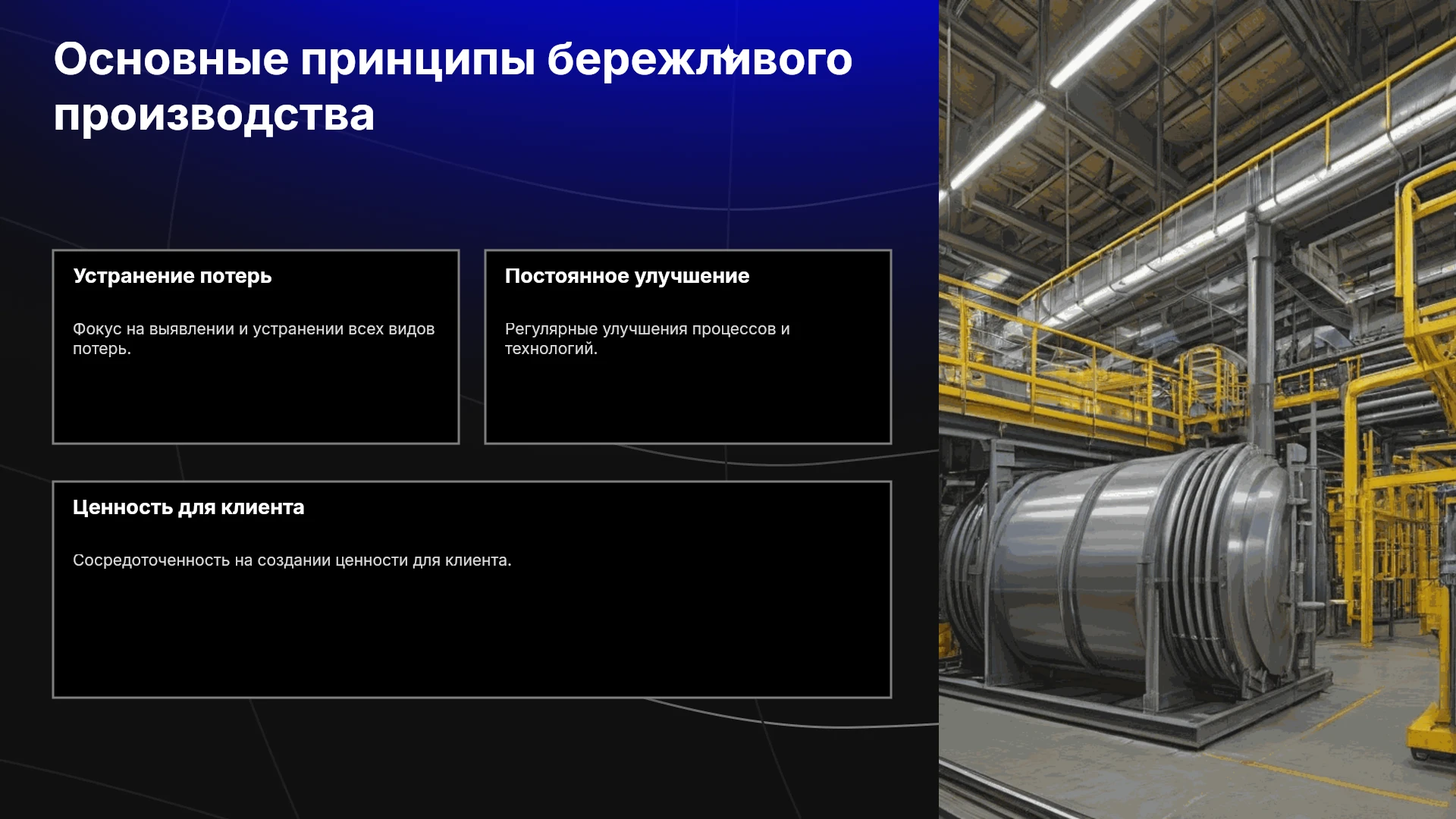 Основные принципы бережливого производства

Устранение потерь

Фокус на выявлении и устранении всех видов потерь.

Постоянное улучшение

Регулярные улучшения процессов и технологий.

Ценность для клиента

Сосредоточенность на создании ценности для клиента.